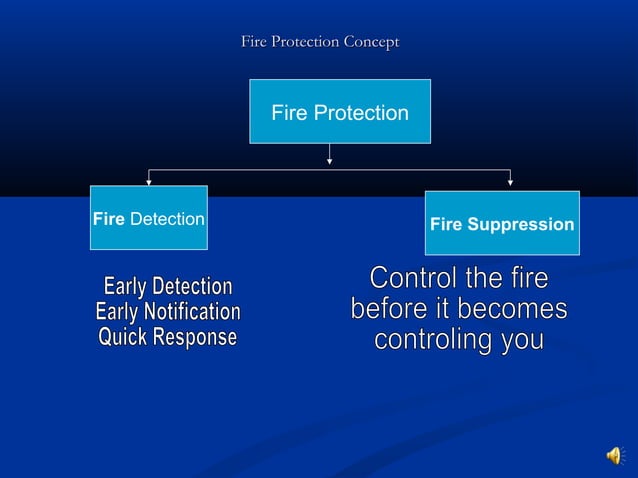 Fire Protection Concept

Fire Protection

Fire Detection

Fire Suppression

Early Detection
Early Notification
Quick Response

Control the fire before it becomes controling you